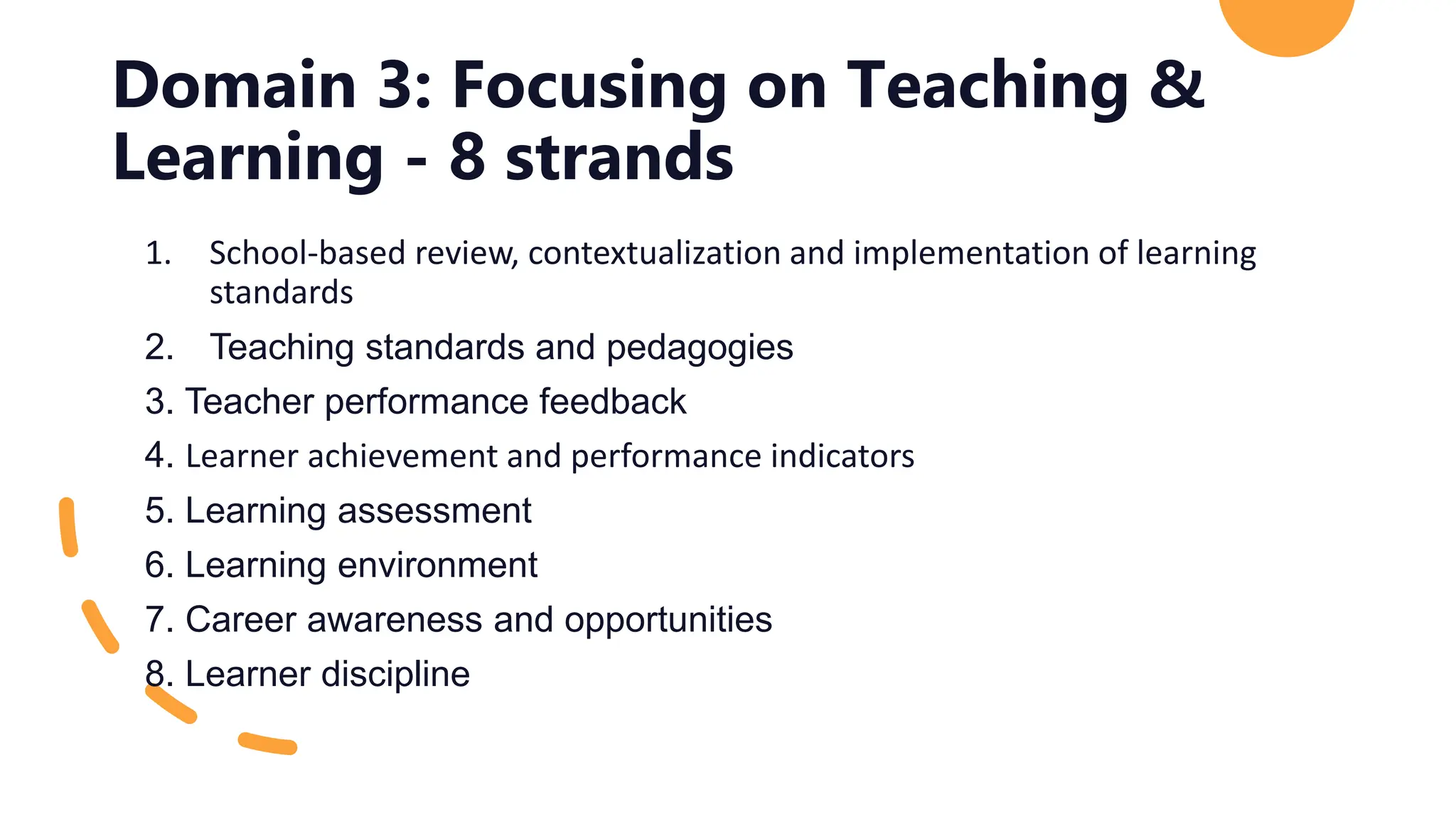 Domain 3: Focusing on Teaching & Learning - 8 strands

1. School-based review, contextualization and implementation of learning standards
2. Teaching standards and pedagogies
3. Teacher performance feedback
4. Learner achievement and performance indicators
5. Learning assessment
6. Learning environment
7. Career awareness and opportunities
8. Learner discipline